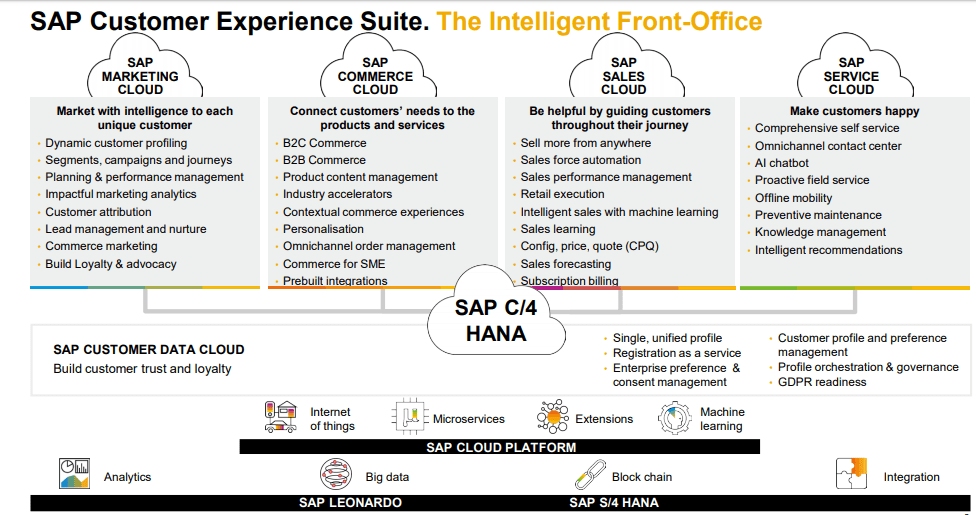 SAP Customer Experience Suite. The Intelligent Front-Office

SAP MARKETING CLOUD

Market with intelligence to each unique customer
- Dynamic customer profiling
- Segments, campaigns and journeys
- Planning & performance management
- Impactful marketing analytics
- Customer attribution
- Lead management and nurture
- Commerce marketing
- Build Loyalty & advocacy

SAP COMMERCE CLOUD

Connect customers' needs to the products and services
- B2C Commerce
- B2B Commerce
- Product content management
- Industry accelerators
- Contextual commerce experiences
- Personalisation
- Omnichannel order management
- Commerce for SME
- Prebuilt integrations

SAP SALES CLOUD

Be helpful by guiding customers throughout their journey
- Sell more from anywhere
- Sales force automation
- Sales performance management
- Retail execution
- Intelligent sales with machine learning
- Sales learning
- Config, price, quote (CPQ)
- Sales forecasting
- Subscription billing

SAP SERVICE CLOUD

Make customers happy
- Comprehensive self service
- Omnichannel contact center
- AI chatbot
- Proactive field service
- Offline mobility
- Preventive maintenance
- Knowledge management
- Intelligent recommendations

SAP C/4 HANA

SAP CUSTOMER DATA CLOUD
Build customer trust and loyalty

- Single, unified profile
- Registration as a service
- Enterprise preference & consent management
- Customer profile and preference management
- Profile orchestration & governance
- GDPR readiness

Internet of things
Microservices
Extensions
Machine learning

SAP CLOUD PLATFORM

Analytics
Big data
Block chain
Integration

SAP LEONARDO
SAP S/4 HANA